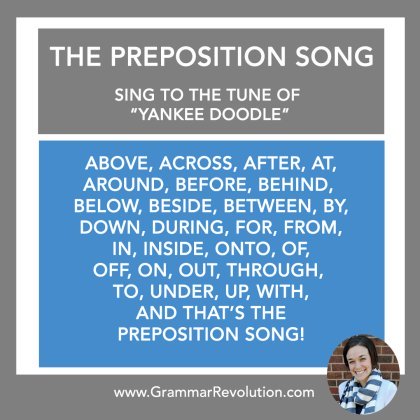 THE PREPOSITION SONG

SING TO THE TUNE OF "YANKEE DOODLE"

ABOVE, ACROSS, AFTER, AT, AROUND, BEFORE, BEHIND, BELOW, BESIDE, BETWEEN, BY, DOWN, DURING, FOR, FROM, IN, INSIDE, ONTO, OF, OFF, ON, OUT, THROUGH, TO, UNDER, UP, WITH, AND THAT'S THE PREPOSITION SONG!

www.GrammarRevolution.com